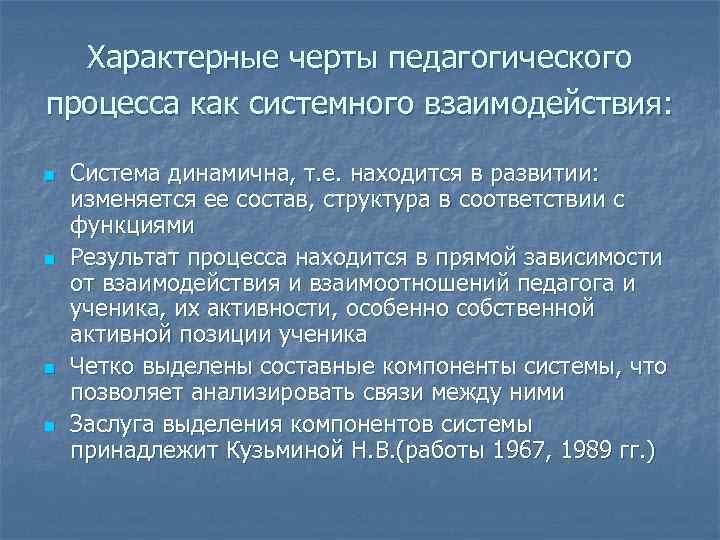 Характерные черты педагогического процесса как системного взаимодействия:

Система динамична, т.е. находится в развитии: изменяется ее состав, структура в соответствии с функциями

Результат процесса находится в прямой зависимости от взаимодействия и взаимоотношений педагога и ученика, их активности, особенно собственной активной позиции ученика

Четко выделены составные компоненты системы, что позволяет анализировать связи между ними

Заслуга выделения компонентов системы принадлежит Кузьминой Н.В.(работы 1967, 1989 гг.)